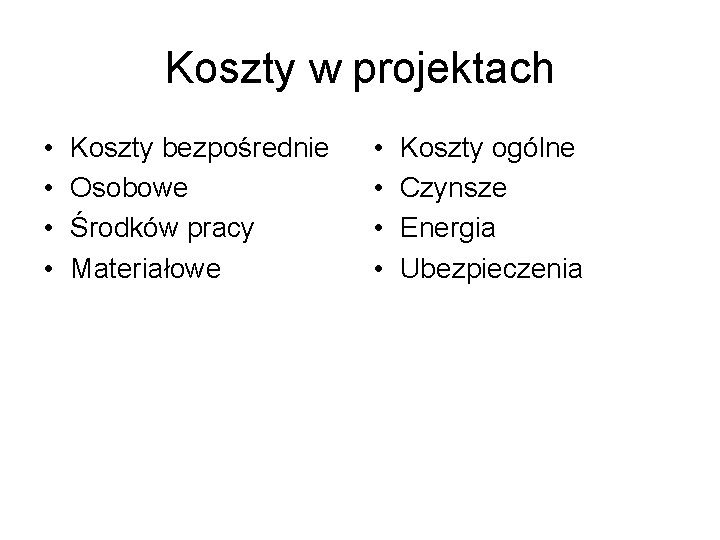 Koszty w projektach

• Koszty bezpośrednie
• Osobowe
• Środków pracy
• Materiałowe

• Koszty ogólne
• Czynsze
• Energia
• Ubezpieczenia